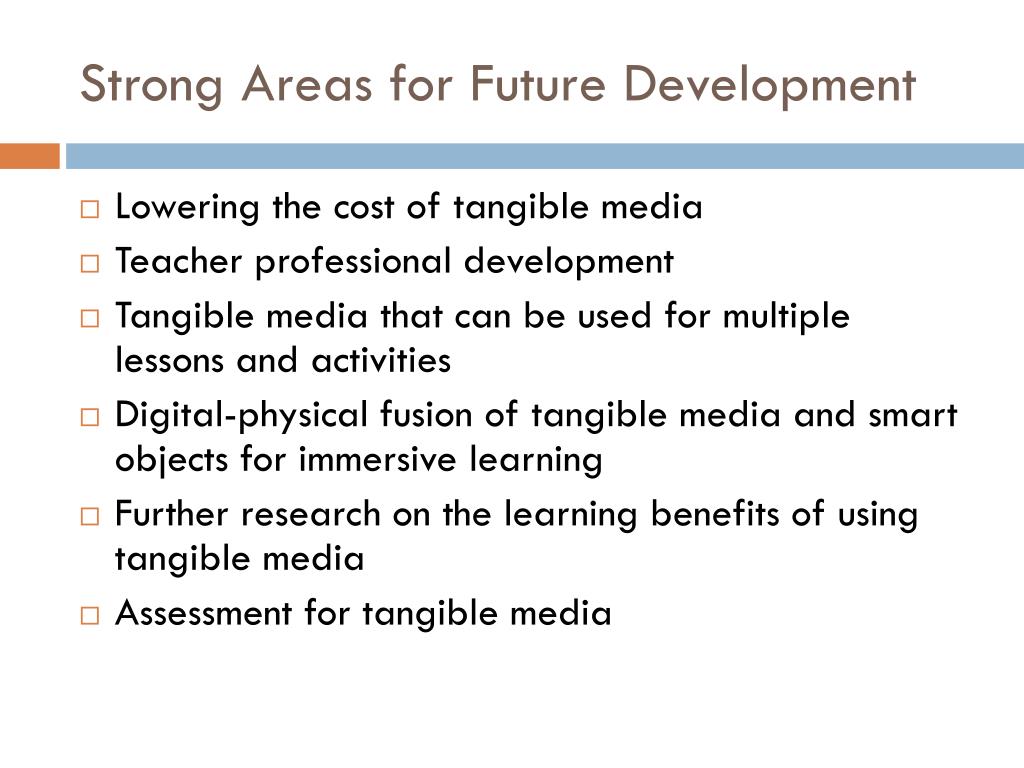 Strong Areas for Future Development

□ Lowering the cost of tangible media
□ Teacher professional development
□ Tangible media that can be used for multiple lessons and activities
□ Digital-physical fusion of tangible media and smart objects for immersive learning
□ Further research on the learning benefits of using tangible media
□ Assessment for tangible media